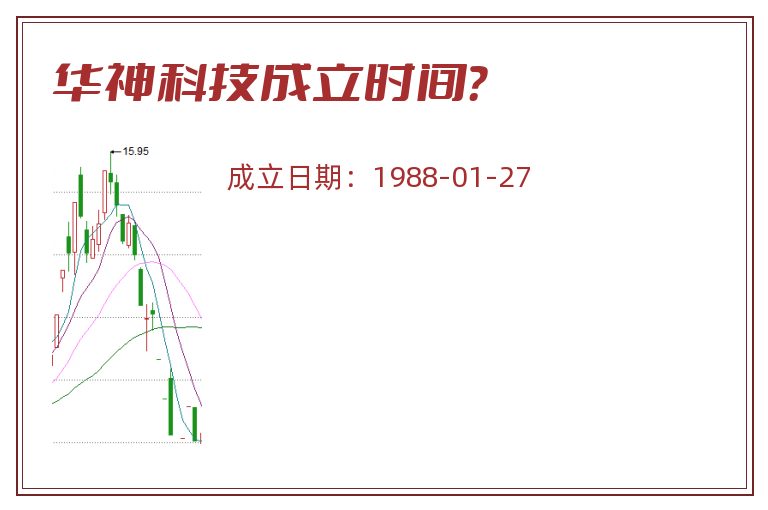 华神科技成立时间?

15.95

成立日期：1988-01-27